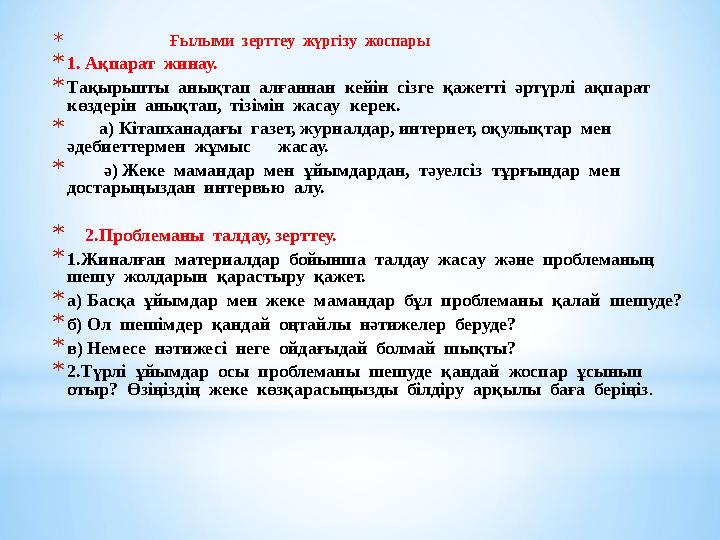 Ғылыми зерттеу жүргізу жоспары

1. Ақпарат жинау.

Тақырыпты анықтап алғаннан кейін сізге қажетті әртүрлі ақпарат көздерін анықтап, тізімін жасау керек.

а) Кітапханадағы газет, журналдар, интернет, оқулықтар мен әдебиеттермен жұмыс жасау.

ә) Жеке мамандар мен ұйымдардан, тәуелсіз тұрғындар мен достарыңыздан интервью алу.

2.Проблеманы талдау, зерттеу.

1.Жиналған материалдар бойынша талдау жасау және проблеманың шешу жолдарын қарастыру қажет.

а) Басқа ұйымдар мен жеке мамандар бұл проблеманы қалай шешуде?

б) Ол шешімдер қандай оңтайлы нәтижелер беруде?

в) Немесе нәтижесі неге ойдағыдай болмай шықты?

2.Түрлі ұйымдар осы проблеманы шешуде қандай жоспар ұсынып отыр? Өзіңіздің жеке көзқарасыңызды білдіру арқылы баға беріңіз.